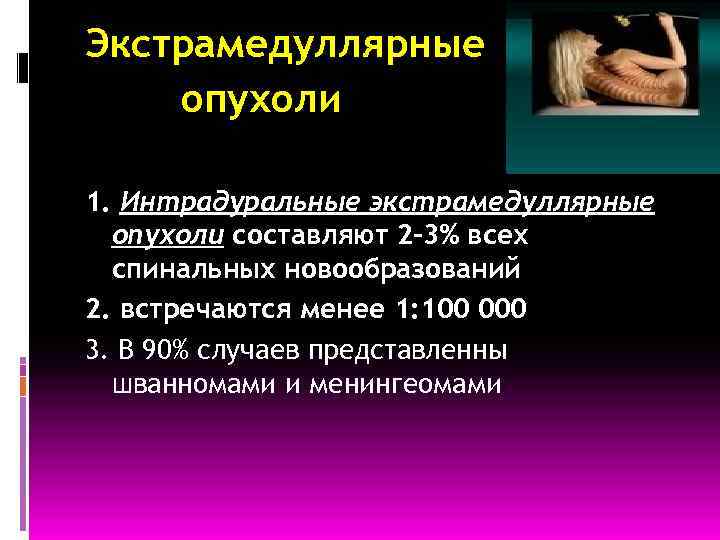 Экстрамедуллярные опухоли

1. Интрадуральные экстрамедуллярные опухоли составляют 2-3% всех спинальных новообразований

2. встречаются менее 1:100 000

3. В 90% случаев представленны шванномами и менингеомами